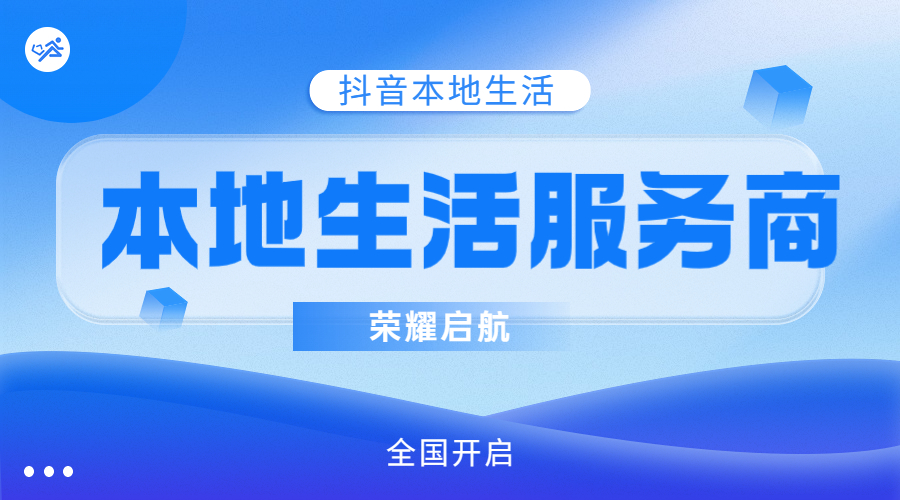 抖音本地生活

本地生活服务商

荣耀启航

全国开启